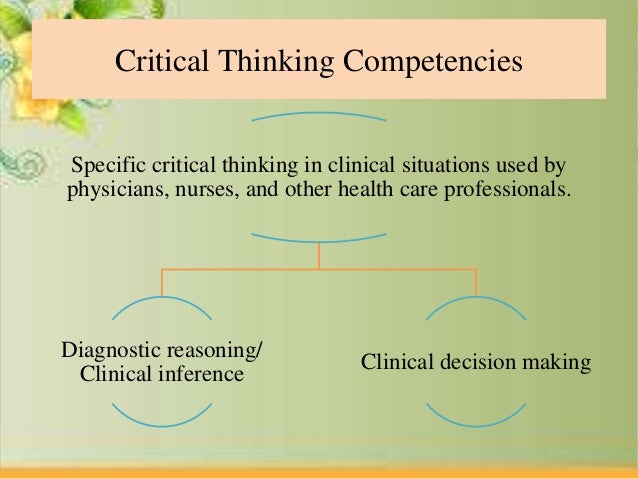 Critical Thinking Competencies

Specific critical thinking in clinical situations used by physicians, nurses, and other health care professionals.

Diagnostic reasoning/ Clinical inference

Clinical decision making